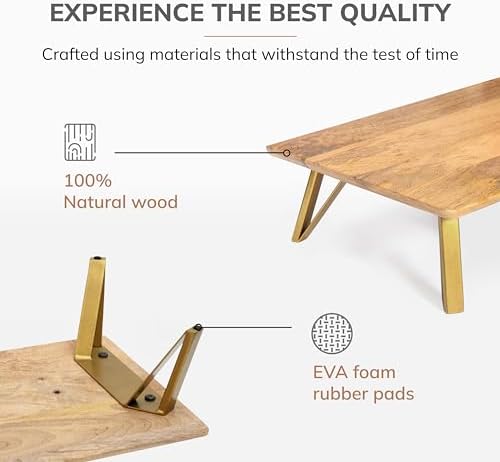 EXPERIENCE THE BEST QUALITY

Crafted using materials that withstand the test of time

100%
Natural wood

EVA foam
rubber pads